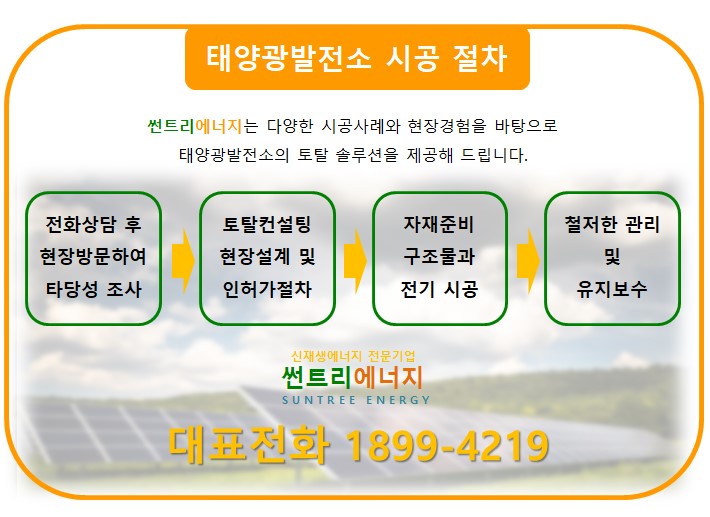 태양광발전소 시공 절차

썬트리에너지는 다양한 시공사례와 현장경험을 바탕으로 태양광발전소의 토탈 솔루션을 제공해 드립니다.

전화상담 후 현장방문하여 타당성 조사

토탈컨설팅 현장설계 및 인허가절차

자재준비 구조물과 전기 시공

철저한 관리 및 유지보수

신재생에너지 전문기업
썬트리에너지
SUNTREE ENERGY

대표전화 1899-4219